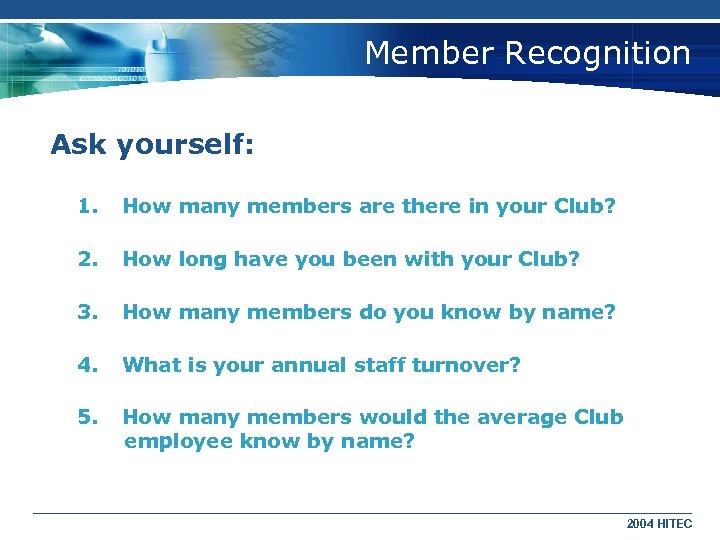 Member Recognition

Ask yourself:

1. How many members are there in your Club?

2. How long have you been with your Club?

3. How many members do you know by name?

4. What is your annual staff turnover?

5. How many members would the average Club employee know by name?

2004 HITEC